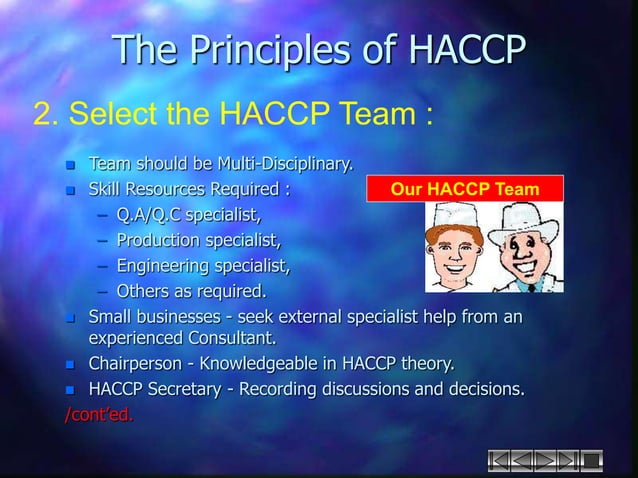 The Principles of HACCP

2. Select the HACCP Team :

- Team should be Multi-Disciplinary.
- Skill Resources Required :
  – Q.A/Q.C specialist,
  – Production specialist,
  – Engineering specialist,
  – Others as required.
- Small businesses - seek external specialist help from an experienced Consultant.
- Chairperson - Knowledgeable in HACCP theory.
- HACCP Secretary - Recording discussions and decisions.

/cont'ed.

Our HACCP Team